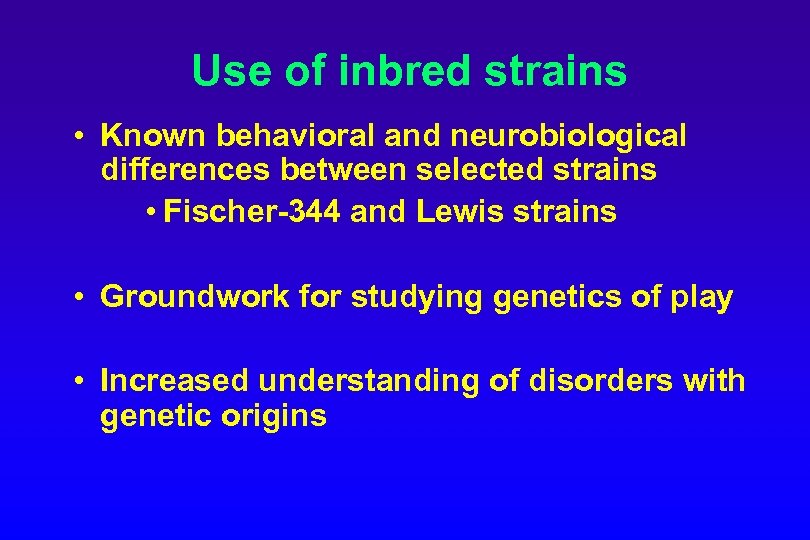 Use of inbred strains

• Known behavioral and neurobiological differences between selected strains

• Fischer-344 and Lewis strains

• Groundwork for studying genetics of play

• Increased understanding of disorders with genetic origins